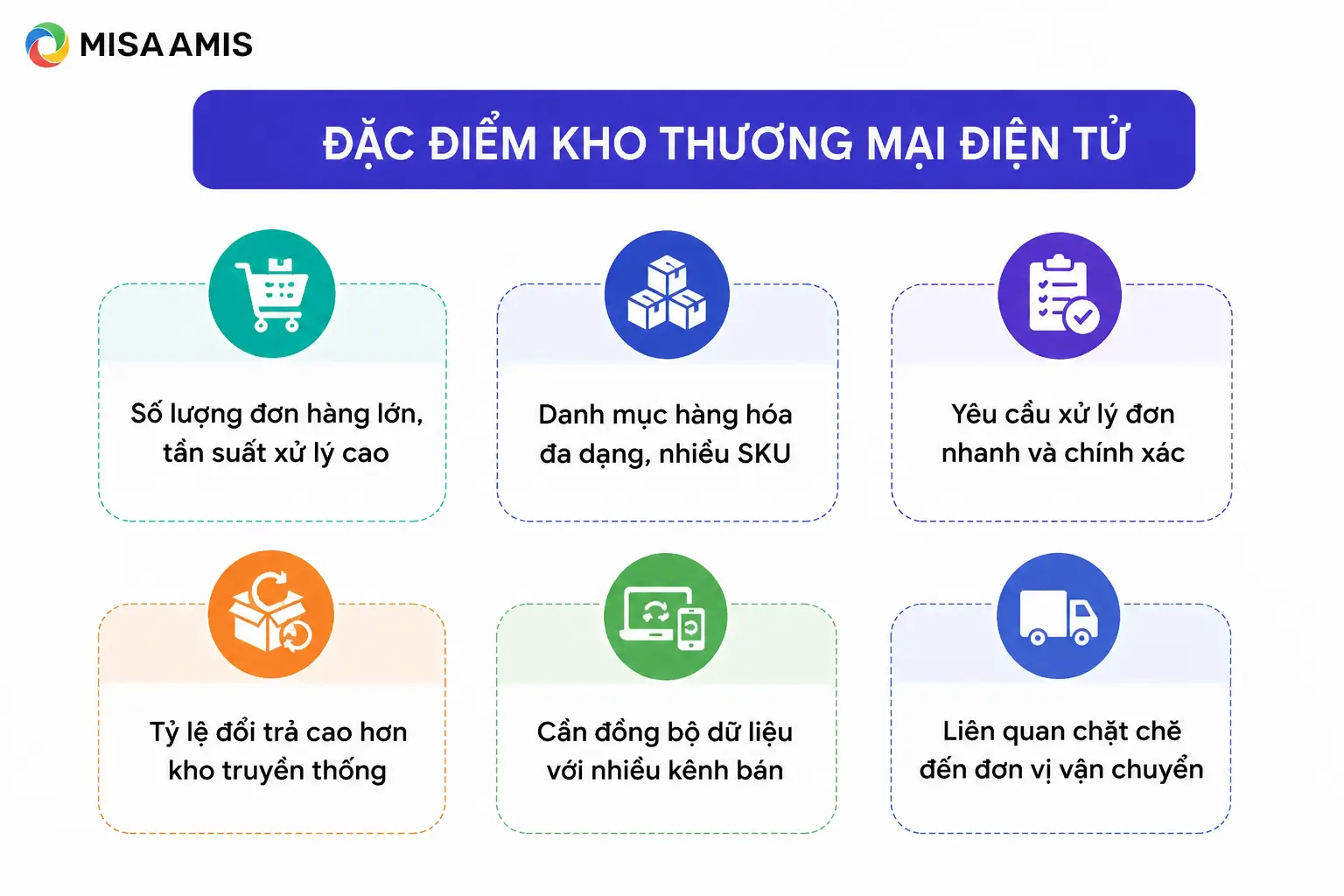 MISA AMIS

ĐẶC ĐIỂM KHO THƯƠNG MẠI ĐIỆN TỬ

Số lượng đơn hàng lớn, tần suất xử lý cao

Danh mục hàng hóa đa dạng, nhiều SKU

Yêu cầu xử lý đơn nhanh và chính xác

Tỷ lệ đổi trả cao hơn kho truyền thống

Cần đồng bộ dữ liệu với nhiều kênh bán

Liên quan chặt chẽ đến đơn vị vận chuyển